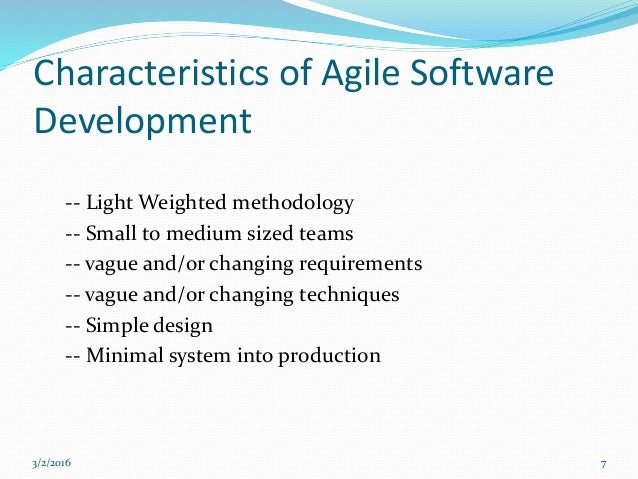 Characteristics of Agile Software Development

-- Light Weighted methodology
-- Small to medium sized teams
-- vague and/or changing requirements
-- vague and/or changing techniques
-- Simple design
-- Minimal system into production

3/2/2016

7